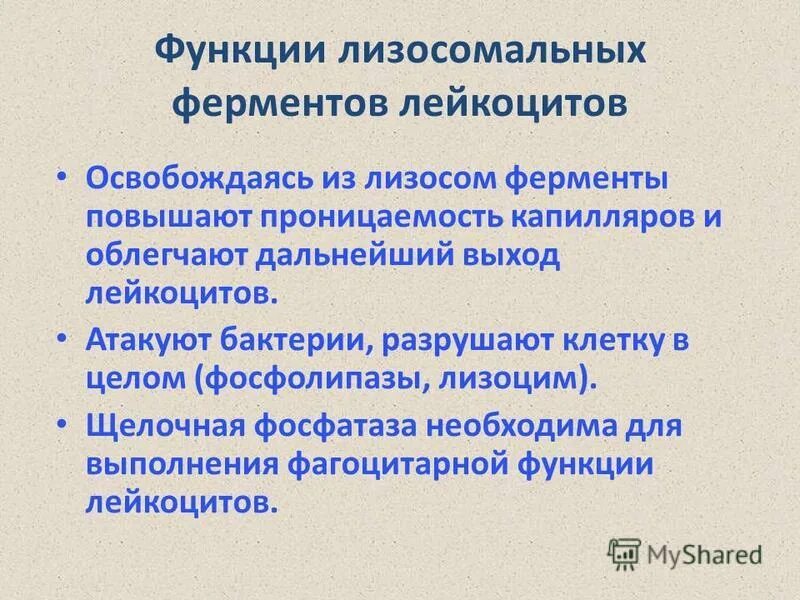 Функции лизосомальных ферментов лейкоцитов

• Освобождаясь из лизосом ферменты повышают проницаемость капилляров и облегчают дальнейший выход лейкоцитов.
• Атакуют бактерии, разрушают клетку в целом (фосфолипазы, лизоцим).
• Щелочная фосфатаза необходима для выполнения фагоцитарной функции лейкоцитов.

MyShared